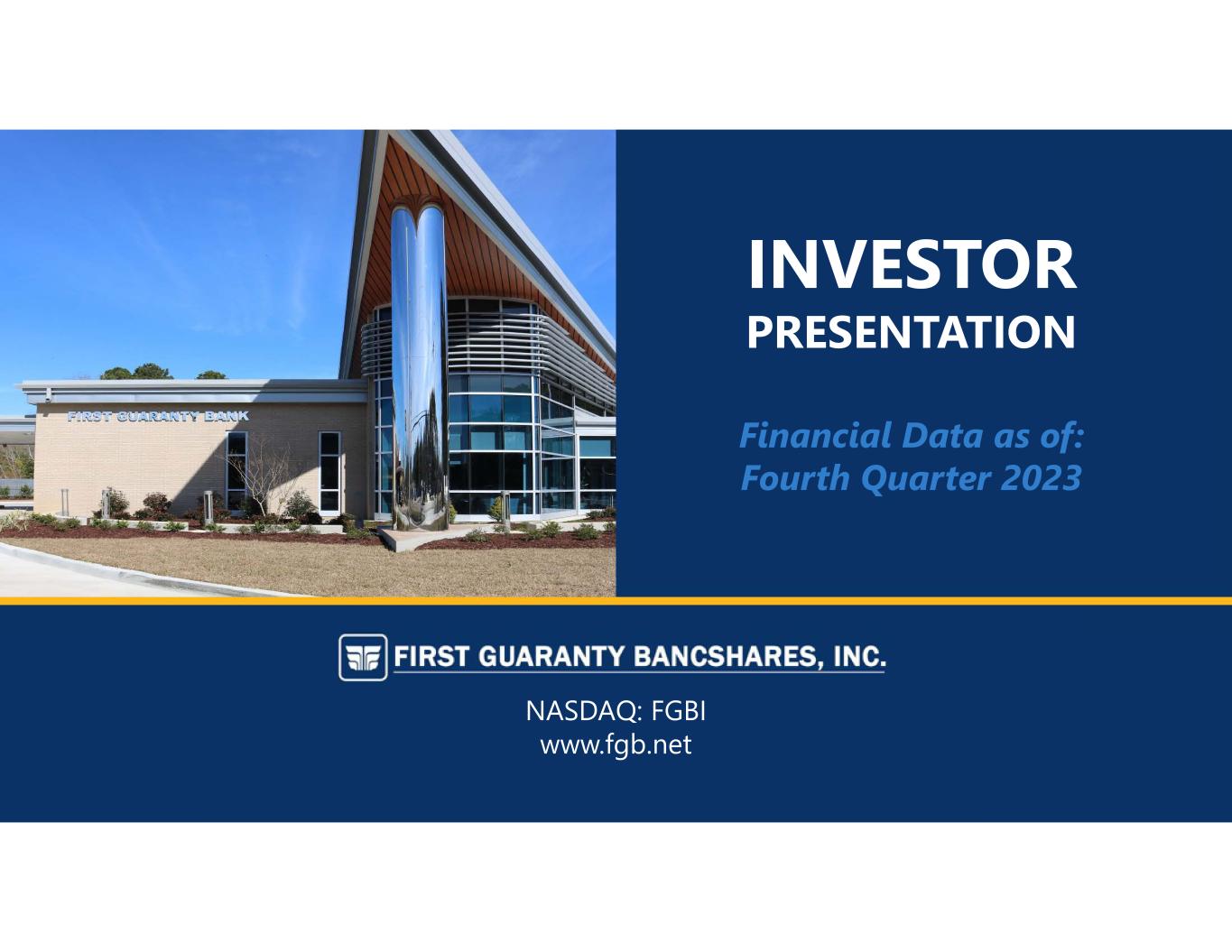 FIRST GUARANTY BANK

INVESTOR
PRESENTATION

Financial Data as of:
Fourth Quarter 2023

FIRST GUARANTY BANCSHARES, INC.

NASDAQ: FGBI
www.fgb.net